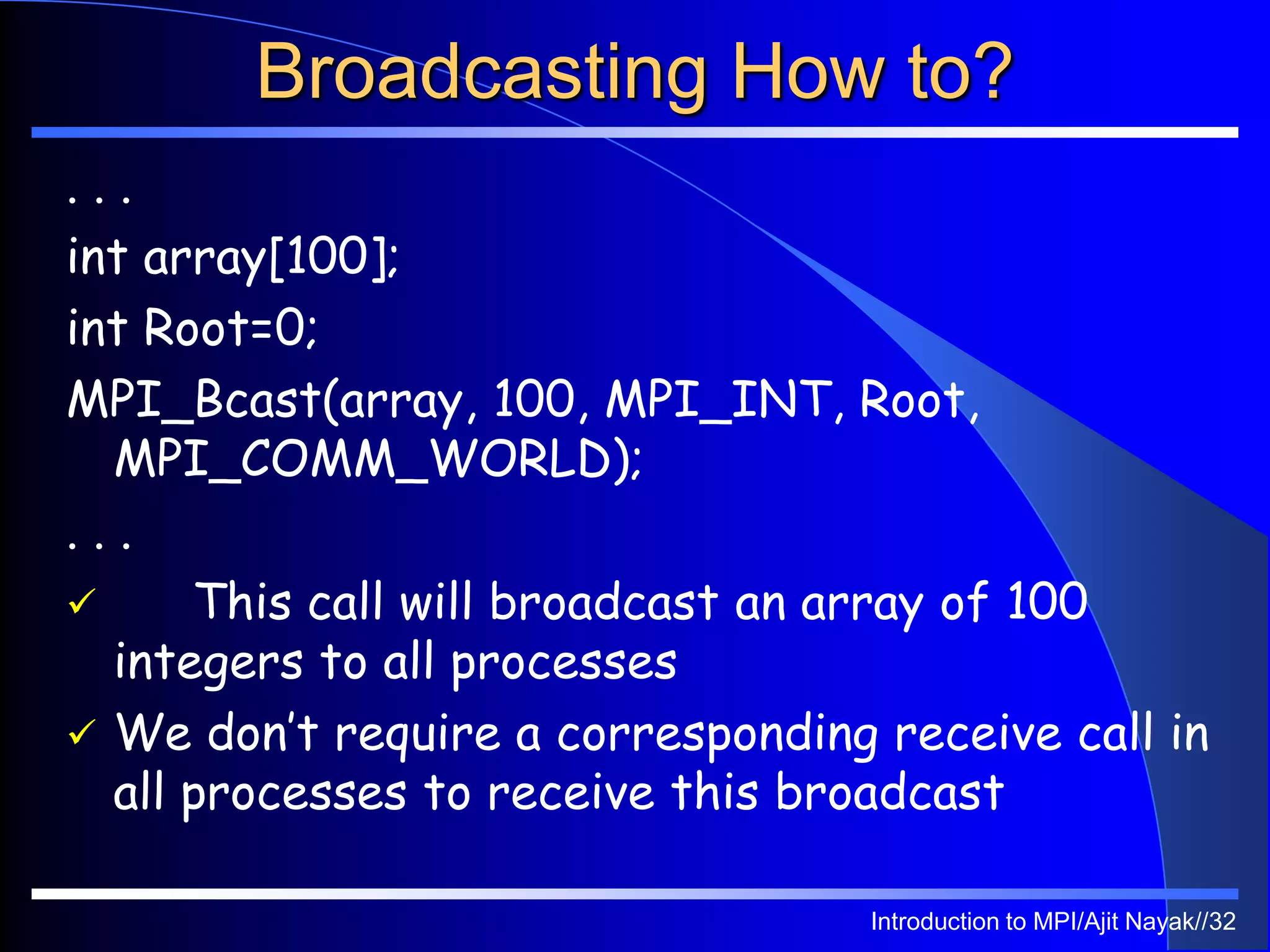 Broadcasting How to?

. . .

int array[100];

int Root=0;

MPI_Bcast(array, 100, MPI_INT, Root, MPI_COMM_WORLD);

. . .

✓ This call will broadcast an array of 100 integers to all processes

✓ We don't require a corresponding receive call in all processes to receive this broadcast

Introduction to MPI/Ajit Nayak//32